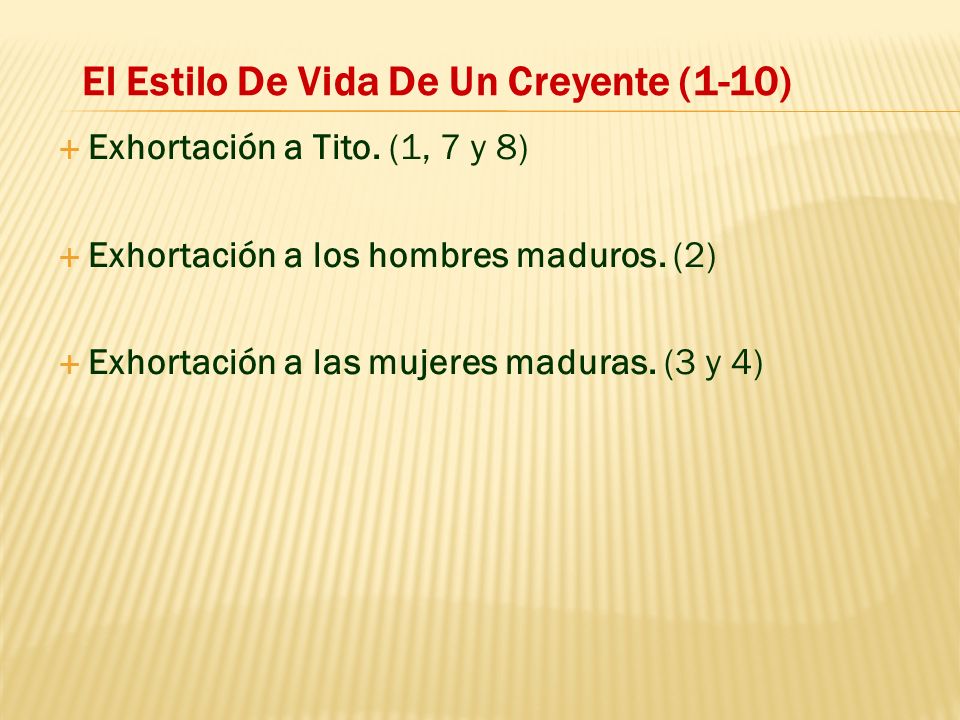 El Estilo De Vida De Un Creyente (1-10)

+ Exhortación a Tito. (1, 7 y 8)

+ Exhortación a los hombres maduros. (2)

+ Exhortación a las mujeres maduras. (3 y 4)